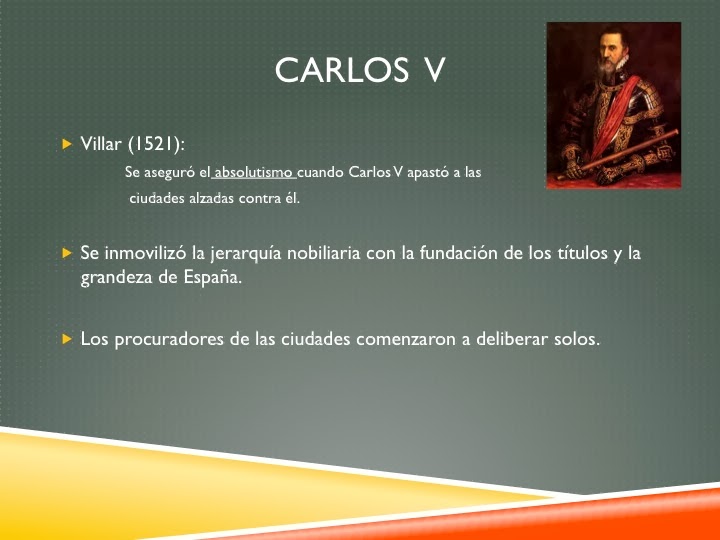 CARLOS V

Villar (1521):

Se aseguró el absolutismo cuando Carlos V apastó a las ciudades alzadas contra él.

Se inmovilizó la jerarquía nobiliaria con la fundación de los títulos y la grandeza de España.

Los procuradores de las ciudades comenzaron a deliberar solos.